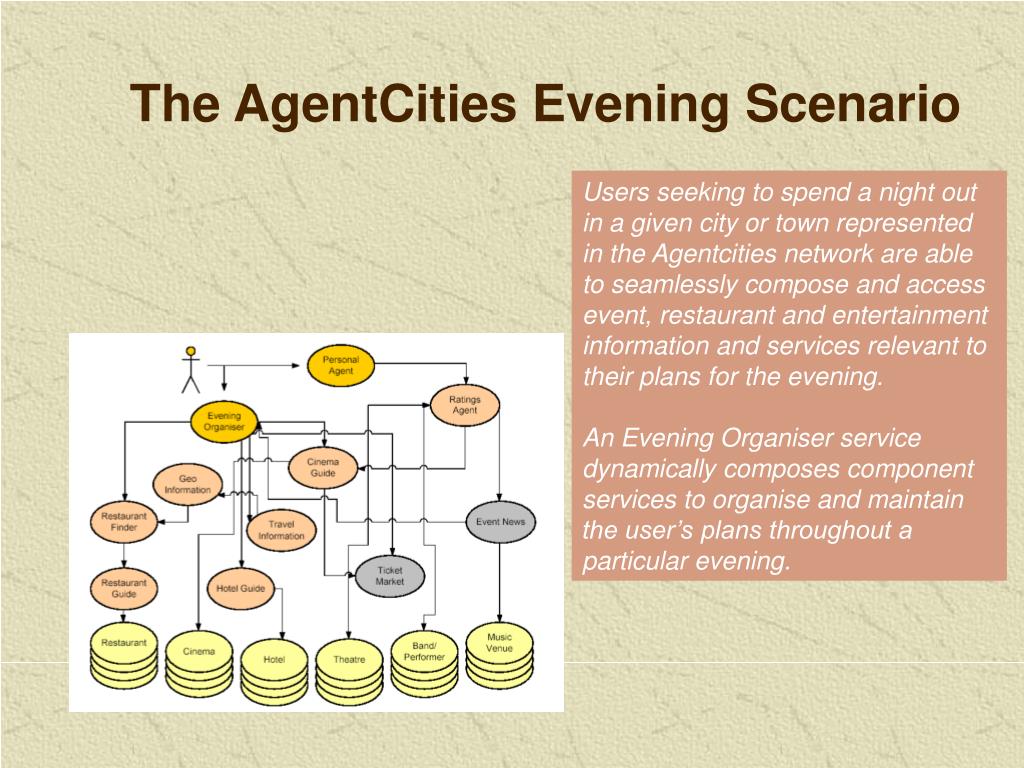 The AgentCities Evening Scenario

Users seeking to spend a night out in a given city or town represented in the Agentcities network are able to seamlessly compose and access event, restaurant and entertainment information and services relevant to their plans for the evening.

An Evening Organiser service dynamically composes component services to organise and maintain the user's plans throughout a particular evening.

Personal Agent

Ratings Agent

Evening Organiser

Cinema Guide

Geo Information

Restaurant Finder

Travel Information

Event News

Ticket Market

Restaurant Guide

Hotel Guide

Restaurant

Cinema

Hotel

Theatre

Band/ Performer

Music Venue